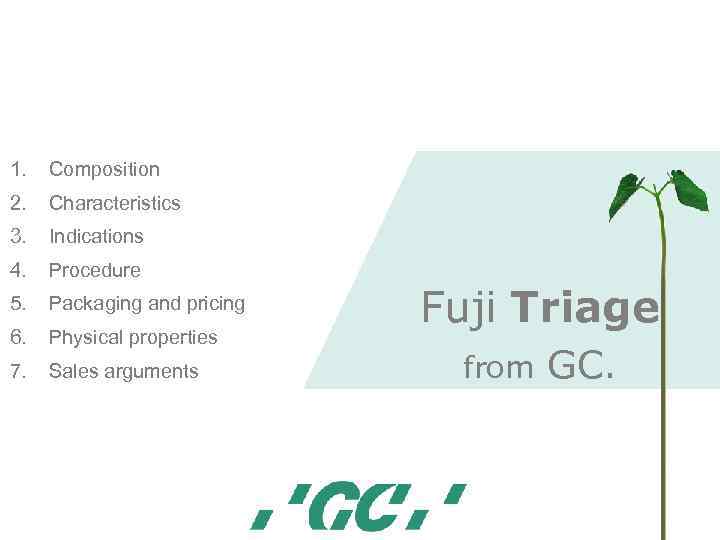 1. Composition
2. Characteristics
3. Indications
4. Procedure
5. Packaging and pricing
6. Physical properties
7. Sales arguments

Fuji Triage
from GC.

,'GC,'